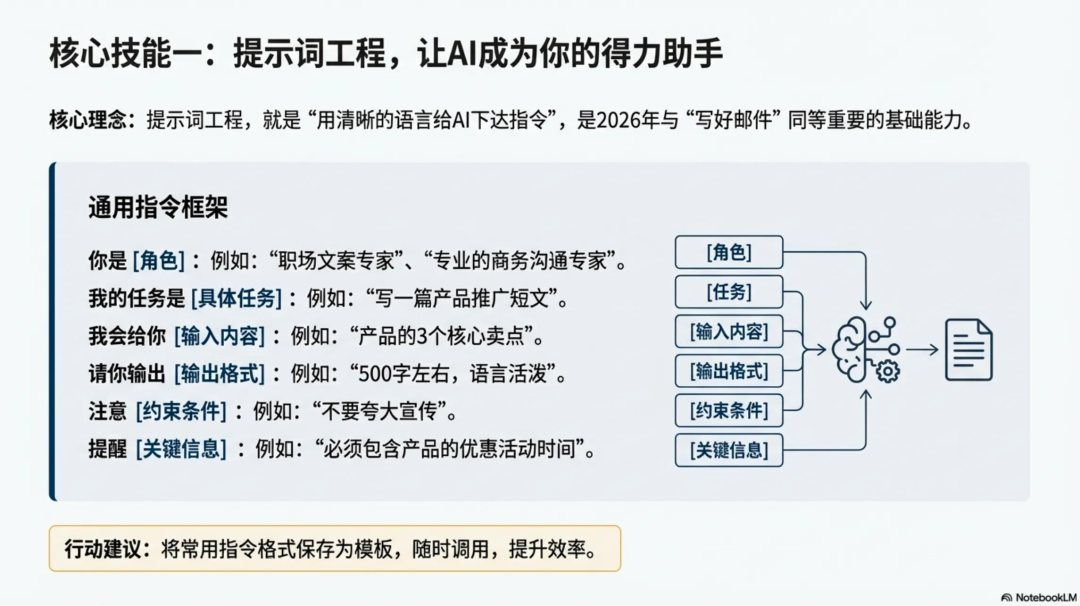 核心技能一：提示词工程，让AI成为你的得力助手

核心理念：提示词工程，就是“用清晰的语言给AI下达指令”，是2026年与“写好邮件”同等重要的基础能力。

通用指令框架

你是 [角色]：例如：“职场文案专家”、“专业的商务沟通专家”。
我的任务是 [具体任务]：例如：“写一篇产品推广短文”。
我会给你 [输入内容]：例如：“产品的3个核心卖点”。
请你输出 [输出格式]：例如：“500字左右，语言活泼”。
注意 [约束条件]：例如：“不要夸大宣传”。
提醒 [关键信息]：例如：“必须包含产品的优惠活动时间”。

[角色]
[任务]
[输入内容]
[输出格式]
[约束条件]
[关键信息]

行动建议：将常用指令格式保存为模板，随时调用，提升效率。

NotebookLM